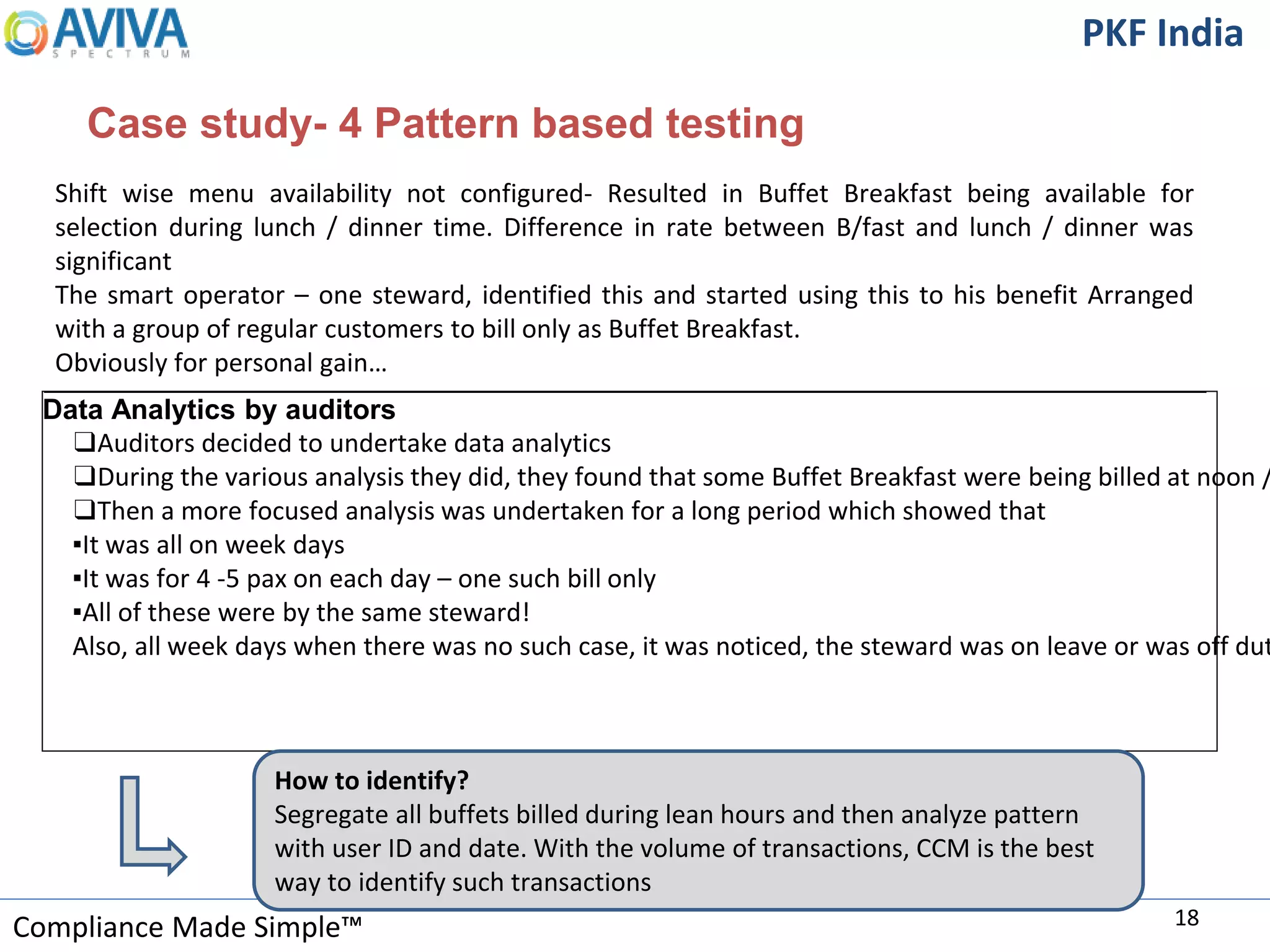 AVIVA
SPECTRUM

PKF India

Case study- 4 Pattern based testing

Shift wise menu availability not configured- Resulted in Buffet Breakfast being available for selection during lunch / dinner time. Difference in rate between B/fast and lunch / dinner was significant
The smart operator – one steward, identified this and started using this to his benefit Arranged with a group of regular customers to bill only as Buffet Breakfast.
Obviously for personal gain…

Data Analytics by auditors
❑Auditors decided to undertake data analytics
❑During the various analysis they did, they found that some Buffet Breakfast were being billed at noon /
❑Then a more focused analysis was undertaken for a long period which showed that
▪It was all on week days
▪It was for 4 -5 pax on each day – one such bill only
▪All of these were by the same steward!
Also, all week days when there was no such case, it was noticed, the steward was on leave or was off dut

How to identify?
Segregate all buffets billed during lean hours and then analyze pattern with user ID and date. With the volume of transactions, CCM is the best way to identify such transactions

Compliance Made Simple™

18